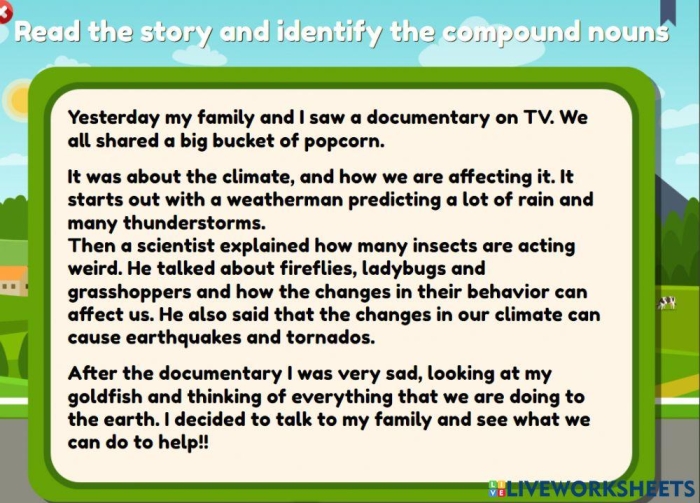 Read the story and identify the compound nouns

Yesterday my family and I saw a documentary on TV. We all shared a big bucket of popcorn.

It was about the climate, and how we are affecting it. It starts out with a weatherman predicting a lot of rain and many thunderstorms.
Then a scientist explained how many insects are acting weird. He talked about fireflies, ladybugs and grasshoppers and how the changes in their behavior can affect us. He also said that the changes in our climate can cause earthquakes and tornados.

After the documentary I was very sad, looking at my goldfish and thinking of everything that we are doing to the earth. I decided to talk to my family and see what we can do to help!!

LIVEWORKSHEETS